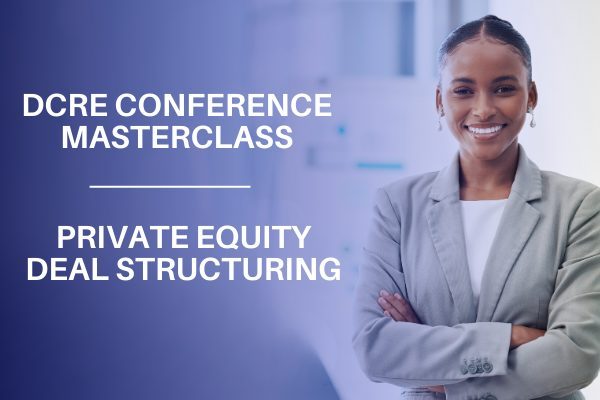 DCRE CONFERENCE MASTERCLASS

PRIVATE EQUITY DEAL STRUCTURING